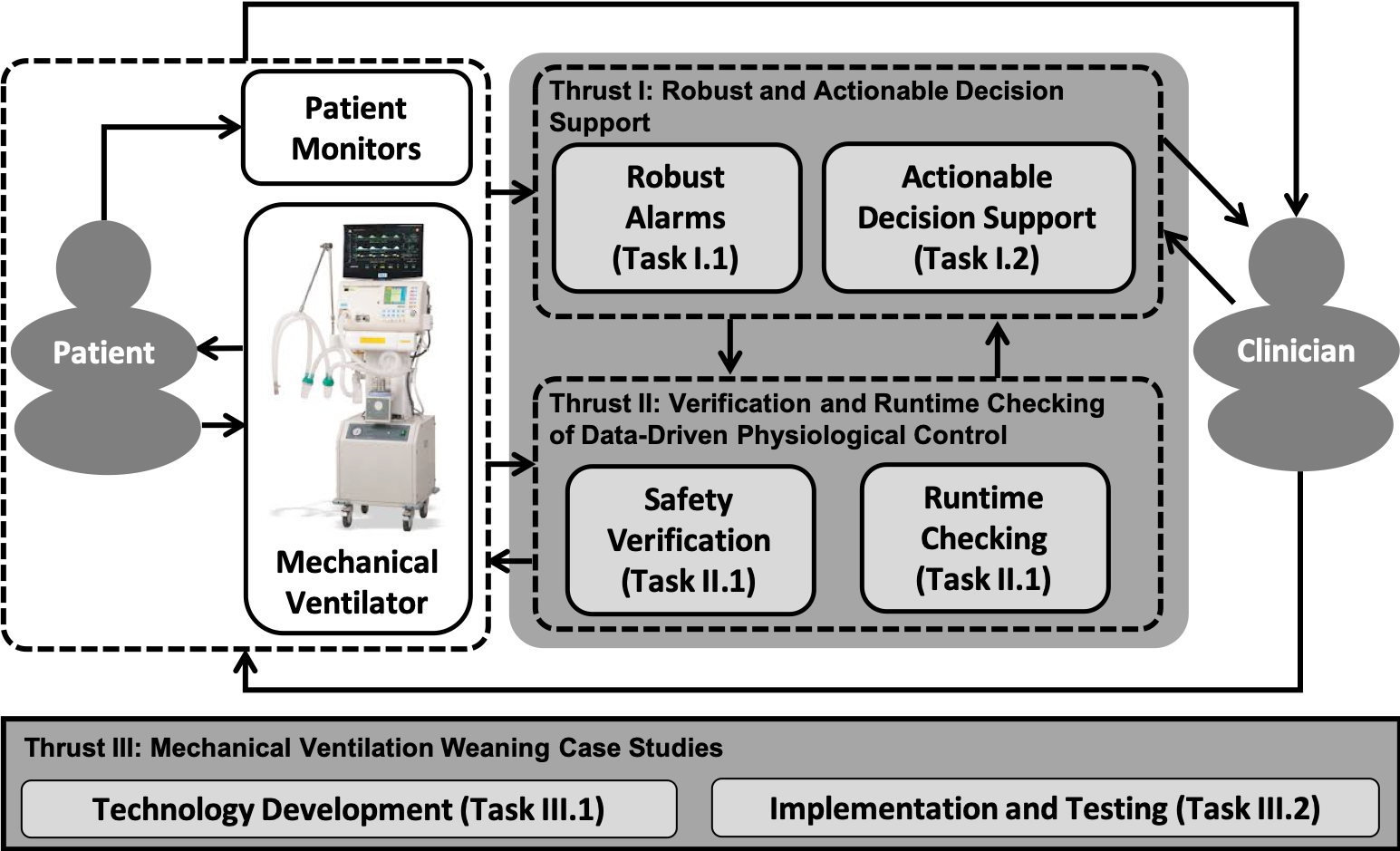 Patient Monitors

Patient

Mechanical Ventilator

Thrust I: Robust and Actionable Decision Support

Robust Alarms (Task I.1)

Actionable Decision Support (Task I.2)

Thrust II: Verification and Runtime Checking of Data-Driven Physiological Control

Safety Verification (Task II.1)

Runtime Checking (Task II.1)

Clinician

Thrust III: Mechanical Ventilation Weaning Case Studies

Technology Development (Task III.1)

Implementation and Testing (Task III.2)